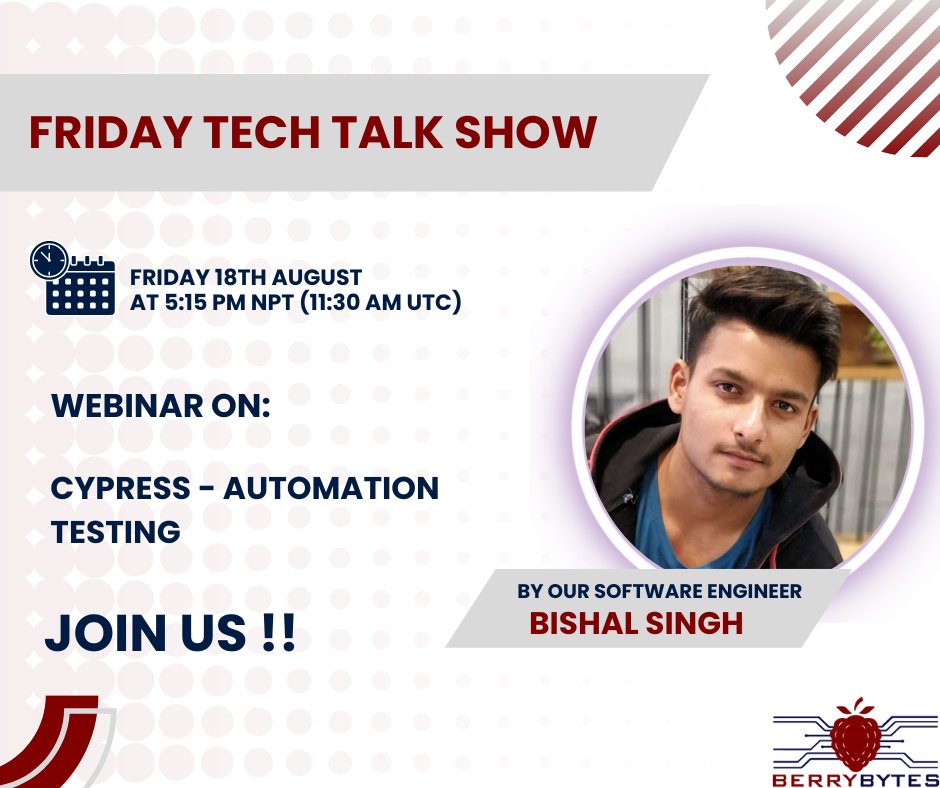 FRIDAY TECH TALK SHOW

FRIDAY 18TH AUGUST
AT 5:15 PM NPT (11:30 AM UTC)

WEBINAR ON:

CYPRESS - AUTOMATION TESTING

JOIN US !!

BY OUR SOFTWARE ENGINEER
BISHAL SINGH

BERRYBYTES